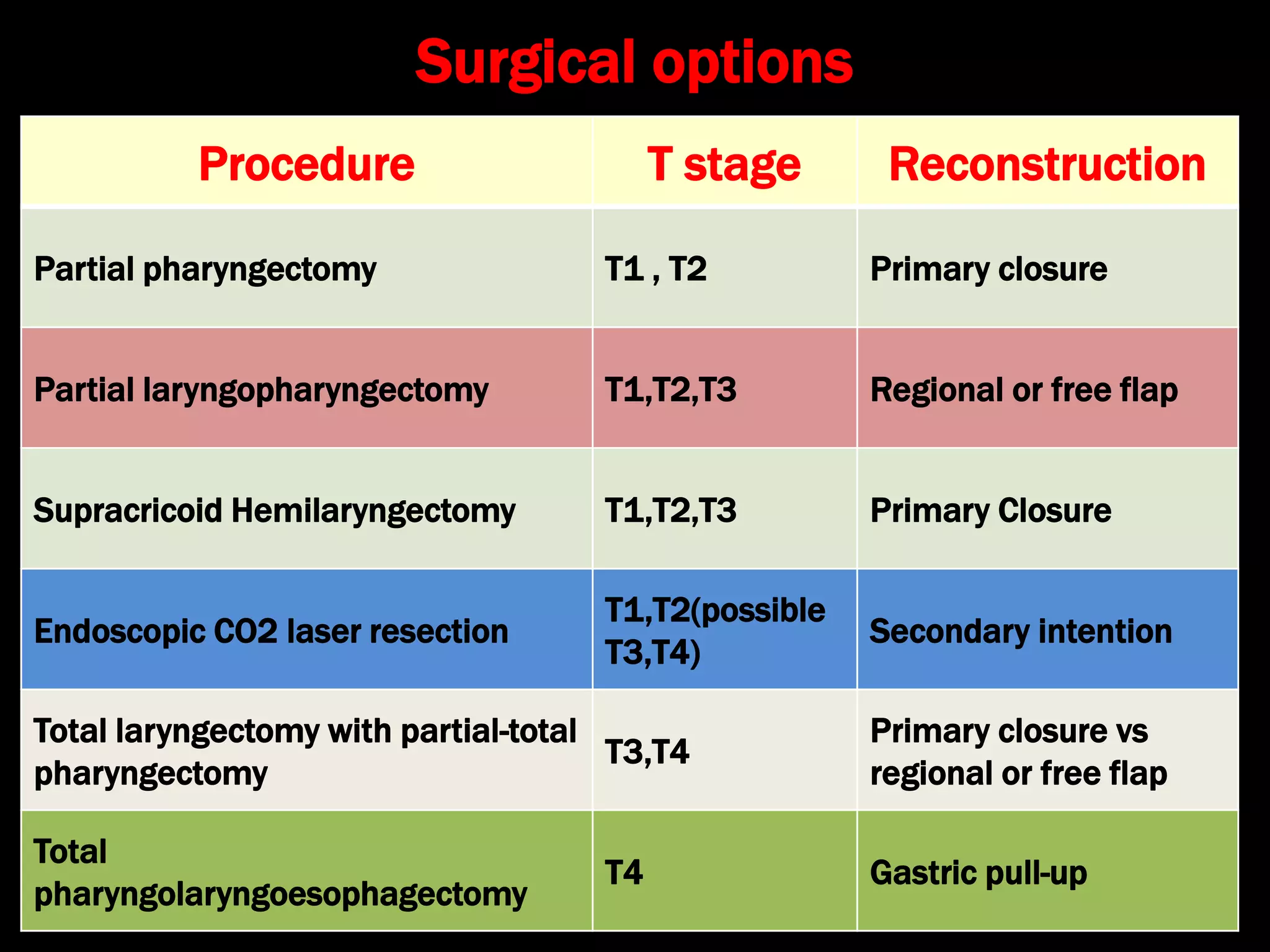 Surgical options

| Procedure | T stage | Reconstruction |
|---|---|---|
| Partial pharyngectomy | T1 , T2 | Primary closure |
| Partial laryngopharyngectomy | T1,T2,T3 | Regional or free flap |
| Supracricoid Hemilaryngectomy | T1,T2,T3 | Primary Closure |
| Endoscopic CO2 laser resection | T1,T2(possible T3,T4) | Secondary intention |
| Total laryngectomy with partial-total pharyngectomy | T3,T4 | Primary closure vs regional or free flap |
| Total pharyngolaryngoesophagectomy | T4 | Gastric pull-up |